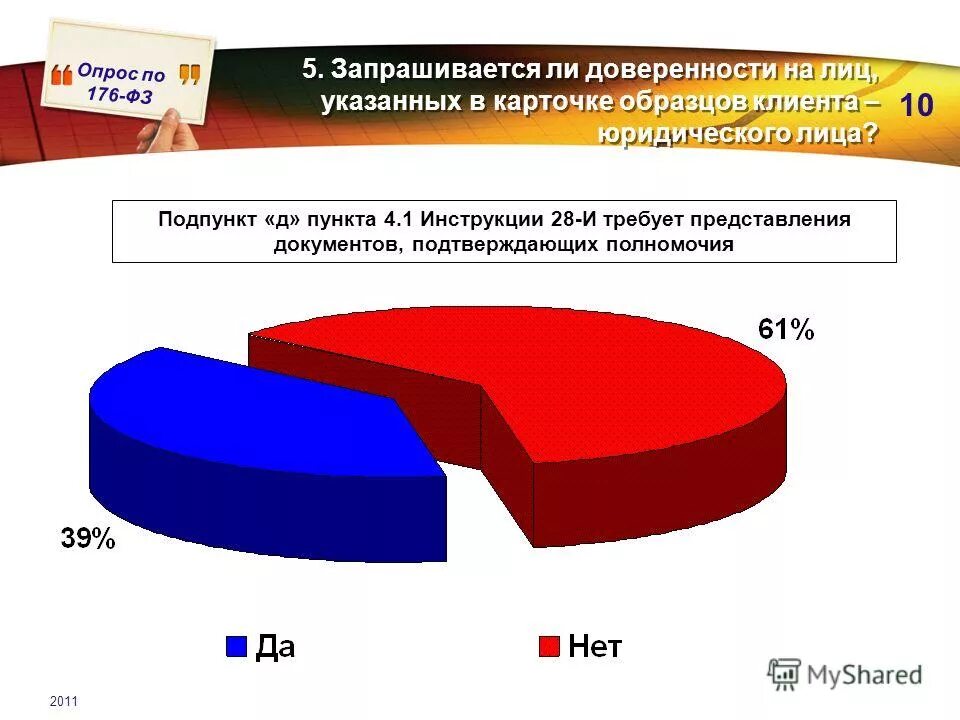 Опрос по 176-ФЗ

5. Запрашивается ли доверенности на лиц, указанных в карточке образцов клиента – юридического лица?

10

Подпункт «д» пункта 4.1 Инструкции 28-И требует представления документов, подтверждающих полномочия

61%

39%

Да

Нет

2011

MyShared